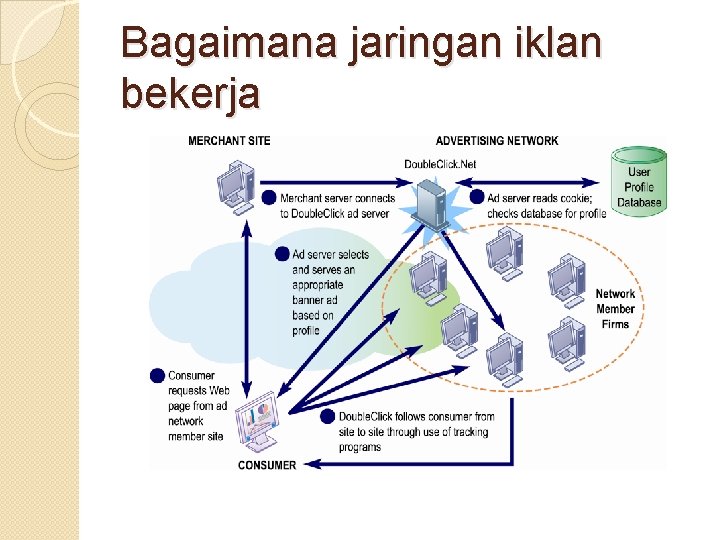 Bagaimana jaringan iklan bekerja

MERCHANT SITE

ADVERTISING NETWORK

DoubleClick.Net

User Profile Database

Merchant server connects to DoubleClick ad server

Ad server reads cookie; checks database for profile

Ad server selects and serves an appropriate banner ad based on profile

Network Member Firms

Consumer requests Web page from ad network member site

DoubleClick follows consumer from site to site through use of tracking programs

CONSUMER